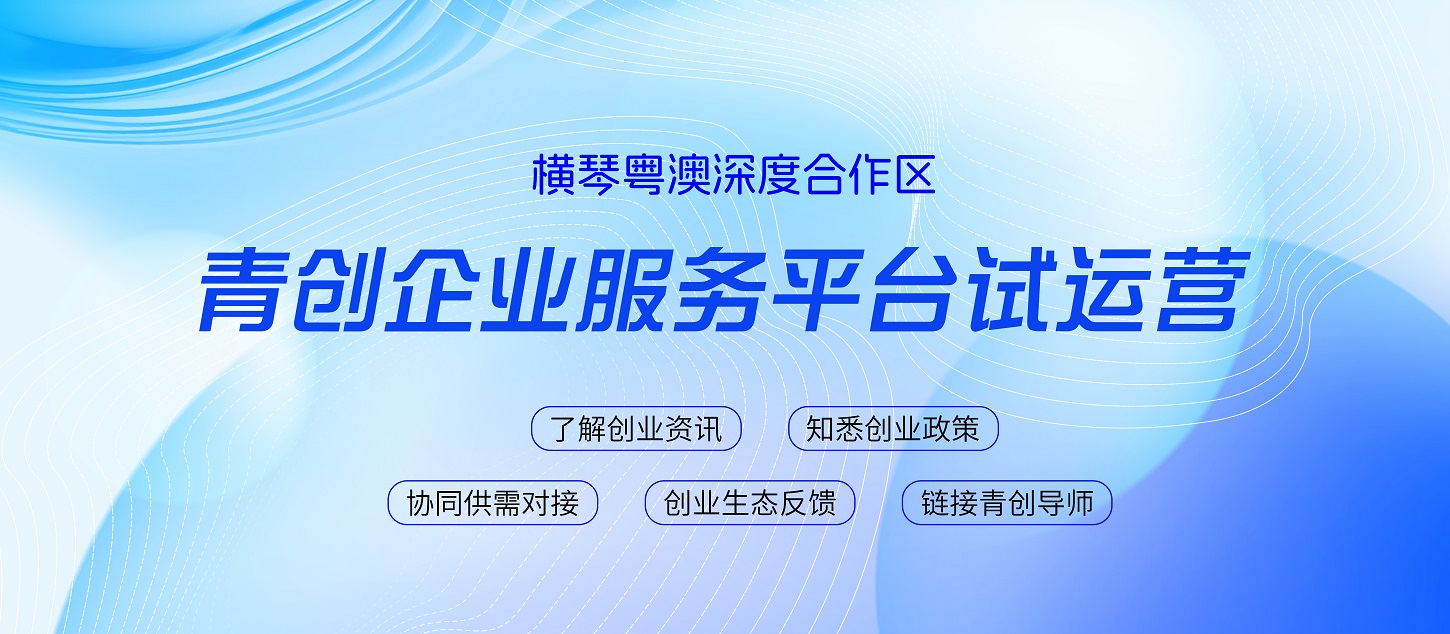 横琴粤澳深度合作区

青创企业服务平台试运营

了解创业资讯 知悉创业政策

协同供需对接 创业生态反馈 链接青创导师